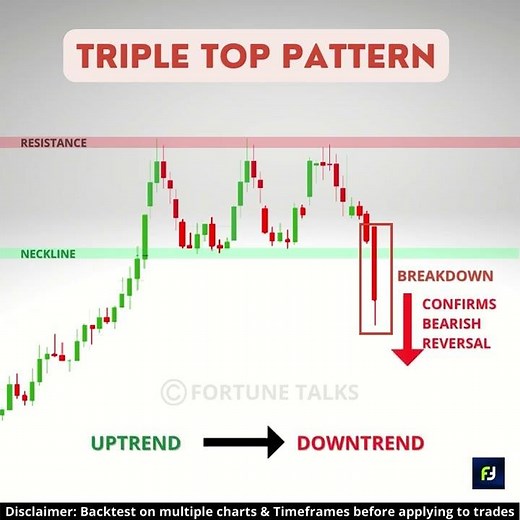 TRIPLE TOP PATTERN

RESISTANCE

NECKLINE

BREAKDOWN

CONFIRMS BEARISH REVERSAL

© FORTUNE TALKS

UPTREND

DOWNTREND

FJ

Disclaimer: Backtest on multiple charts & Timeframes before applying to trades